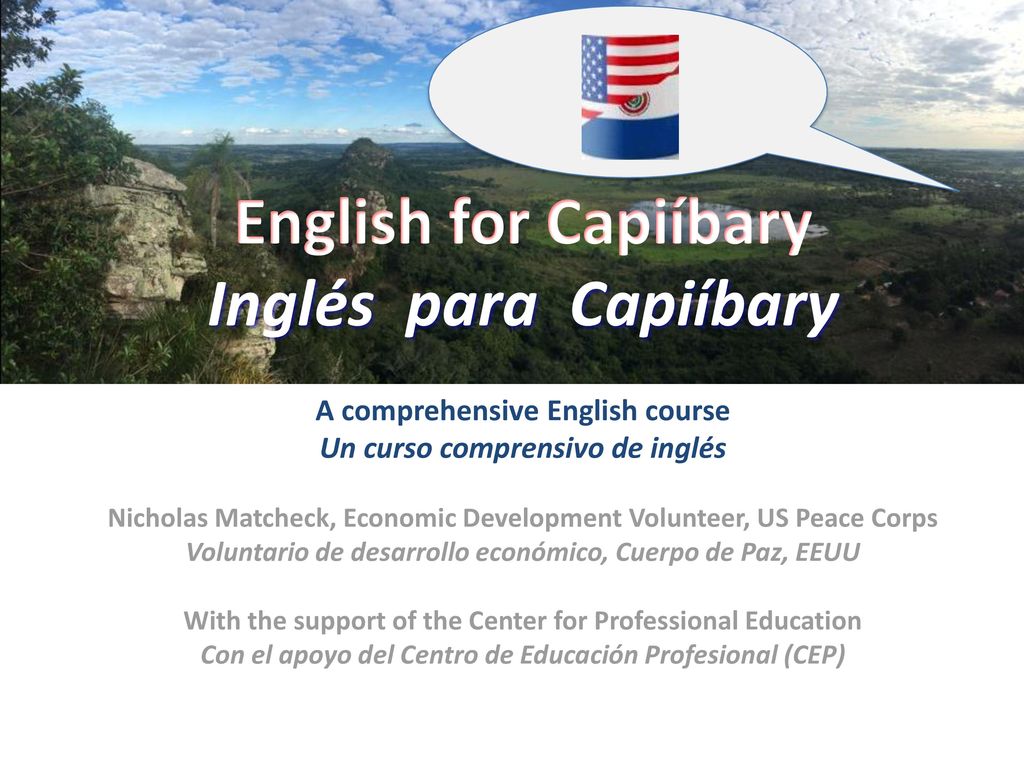 English for Capiíbary
Inglés para Capiíbary

A comprehensive English course
Un curso comprensivo de inglés

Nicholas Matcheck, Economic Development Volunteer, US Peace Corps
Voluntario de desarrollo económico, Cuerpo de Paz, EEUU

With the support of the Center for Professional Education
Con el apoyo del Centro de Educación Profesional (CEP)